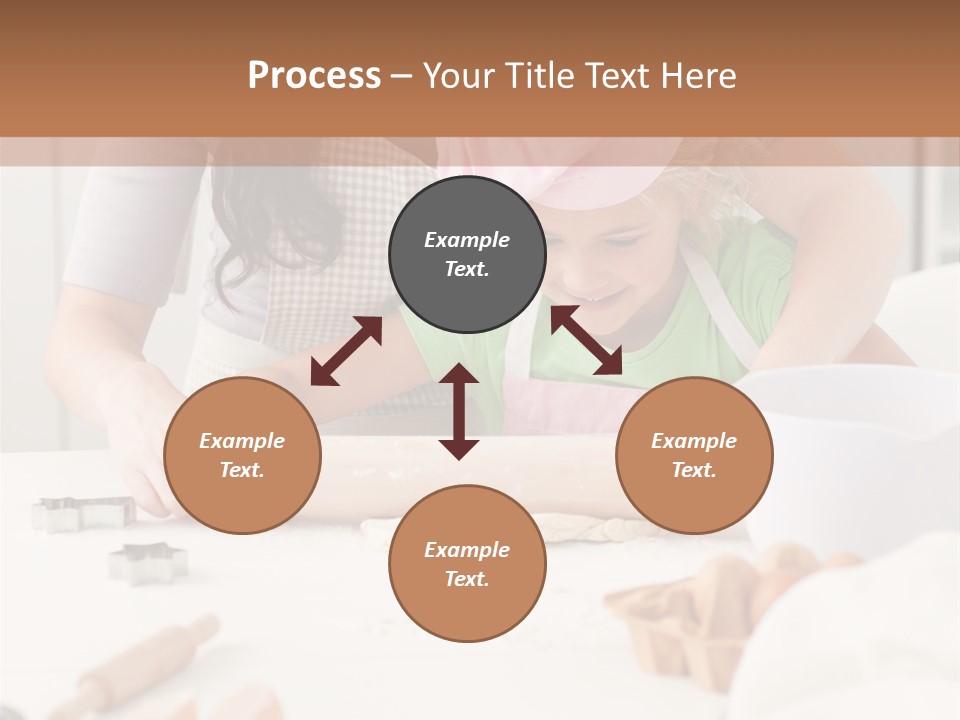 Process – Your Title Text Here

Example Text.

Example Text.

Example Text.

Example Text.